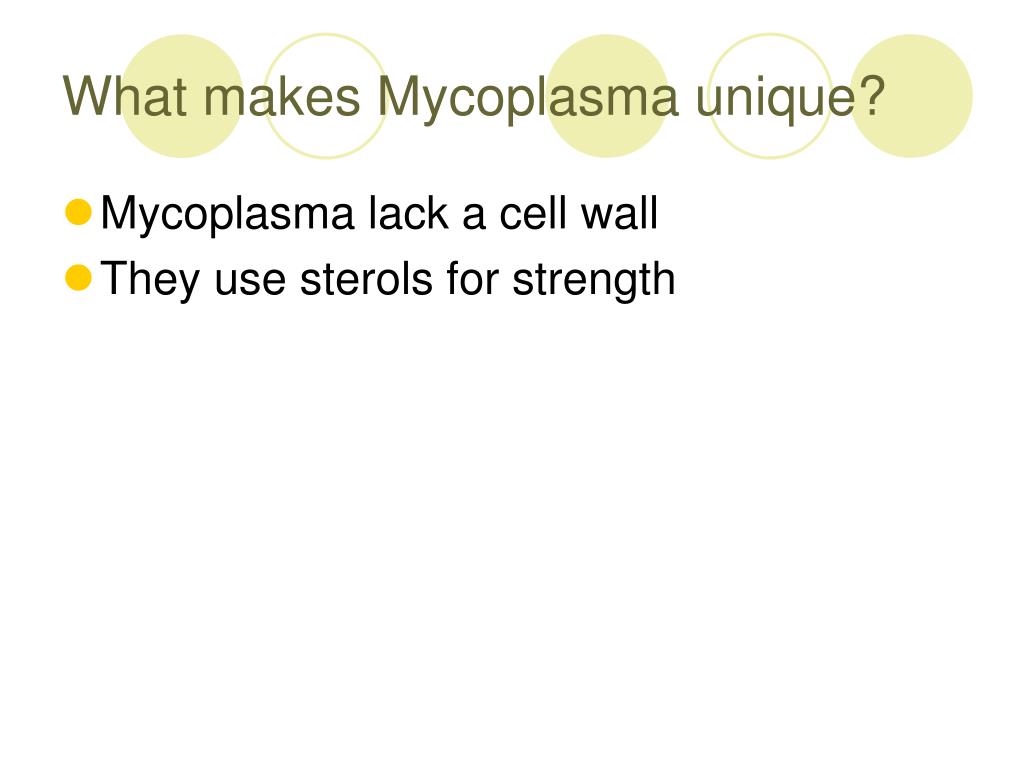 What makes Mycoplasma unique?

- Mycoplasma lack a cell wall
- They use sterols for strength